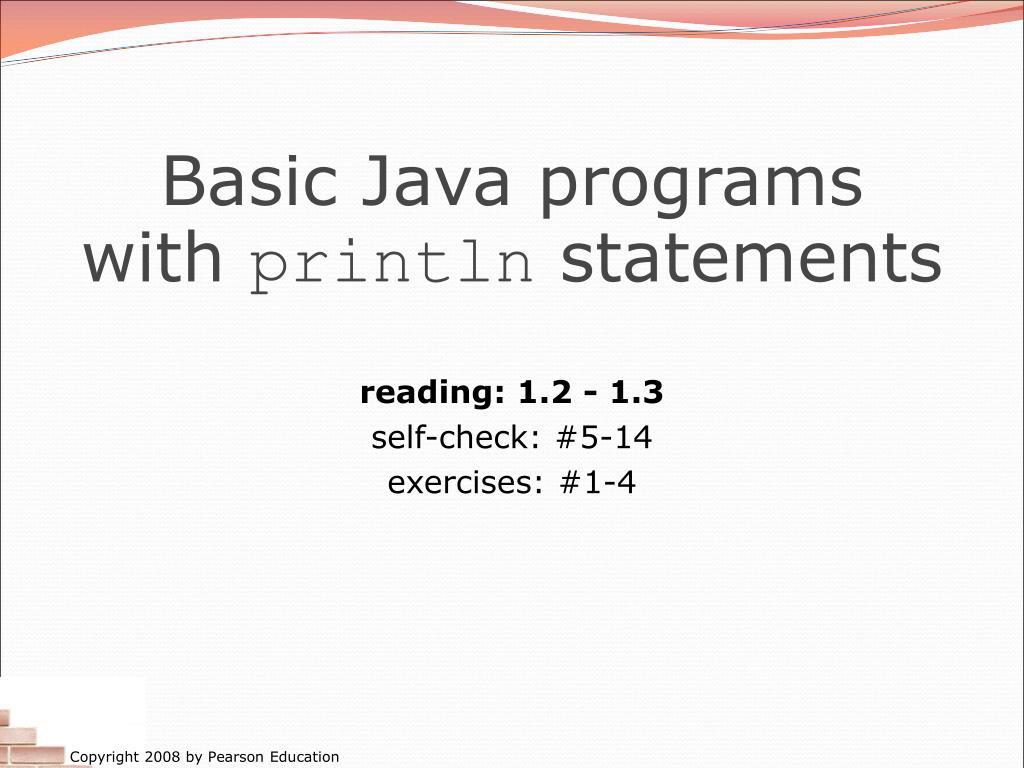 Basic Java programs with println statements

reading: 1.2 - 1.3
self-check: #5-14
exercises: #1-4

Copyright 2008 by Pearson Education